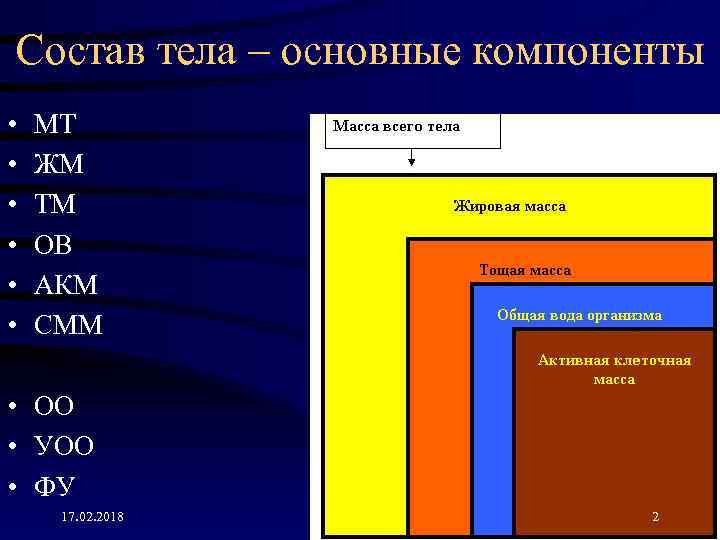 Состав тела – основные компоненты

• МТ
• ЖМ
• ТМ
• ОВ
• АКМ
• СММ

• ОО
• УОО
• ФУ

Масса всего тела

Жировая масса

Тощая масса

Общая вода организма

Активная клеточная масса

17.02.2018

2